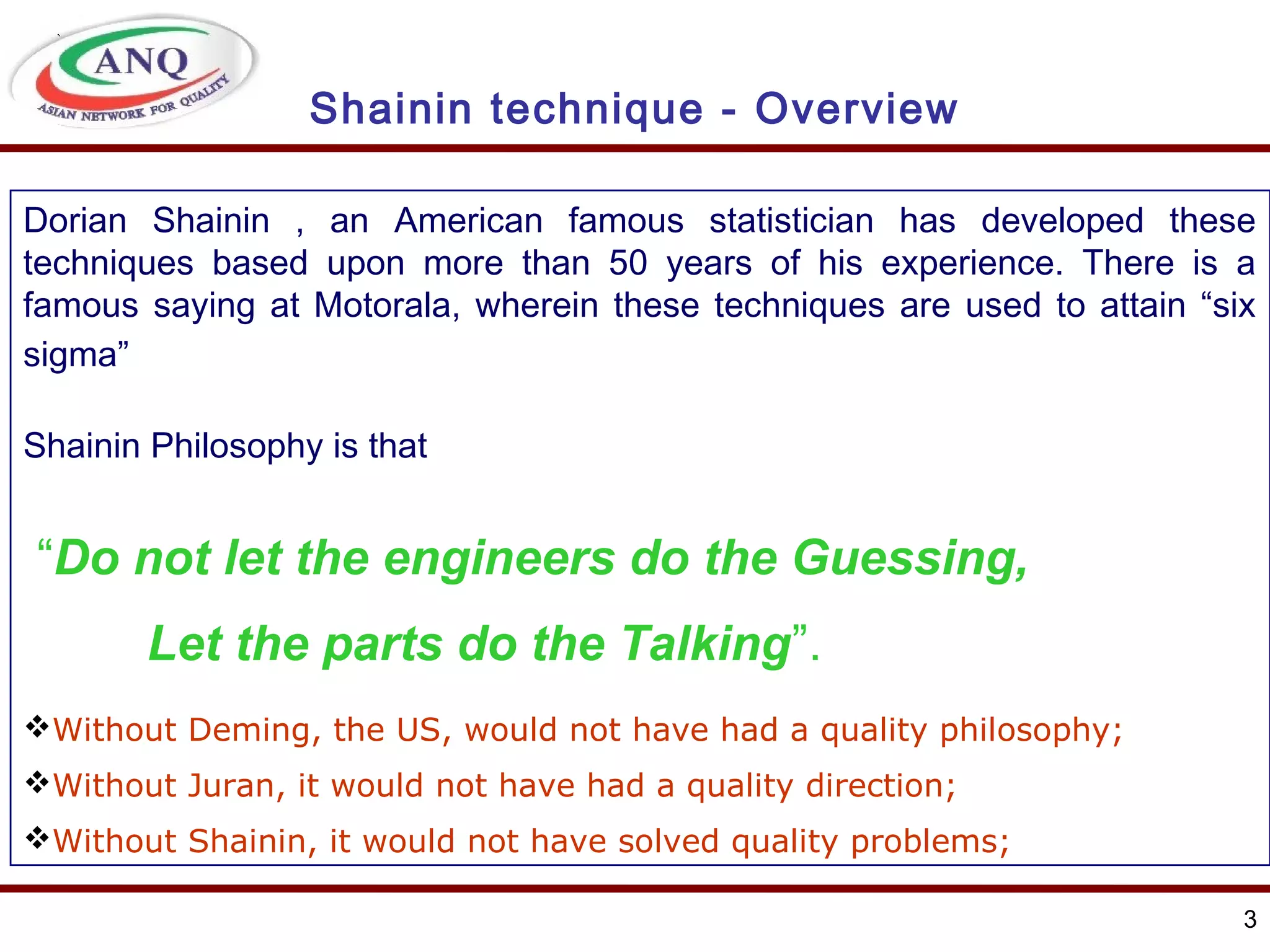 ANQ
ASIAN NETWORK FOR QUALITY

Shainin technique - Overview

Dorian Shainin , an American famous statistician has developed these techniques based upon more than 50 years of his experience. There is a famous saying at Motorala, wherein these techniques are used to attain “six sigma”

Shainin Philosophy is that

“Do not let the engineers do the Guessing,

Let the parts do the Talking”.

❖Without Deming, the US, would not have had a quality philosophy;

❖Without Juran, it would not have had a quality direction;

❖Without Shainin, it would not have solved quality problems;

3